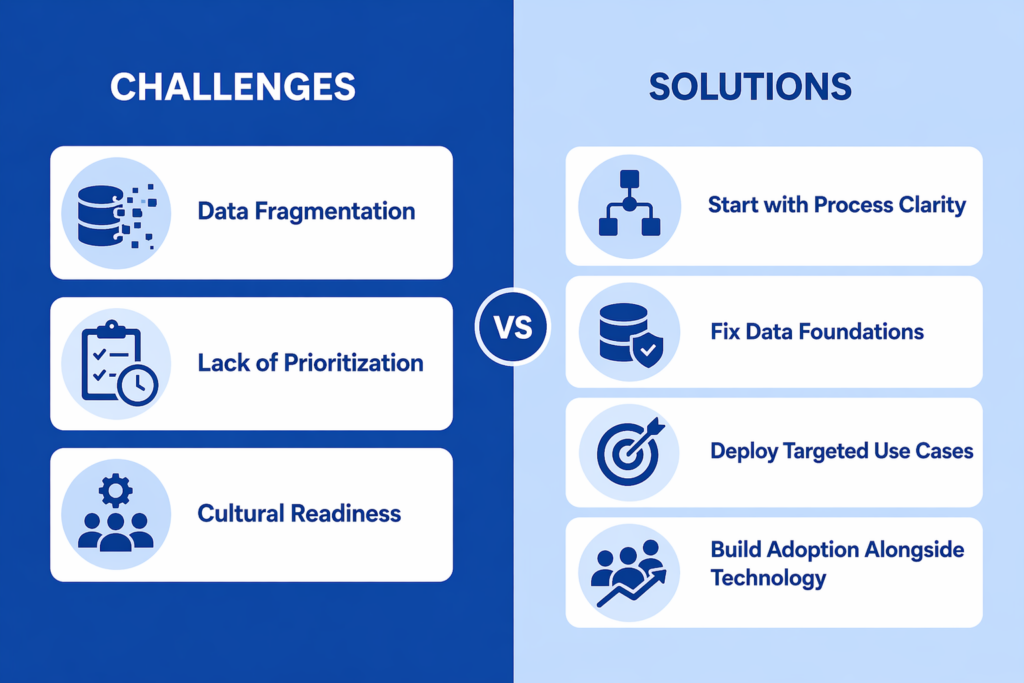 CHALLENGES

Data Fragmentation

Lack of Prioritization

Cultural Readiness

VS

SOLUTIONS

Start with Process Clarity

Fix Data Foundations

Deploy Targeted Use Cases

Build Adoption Alongside Technology